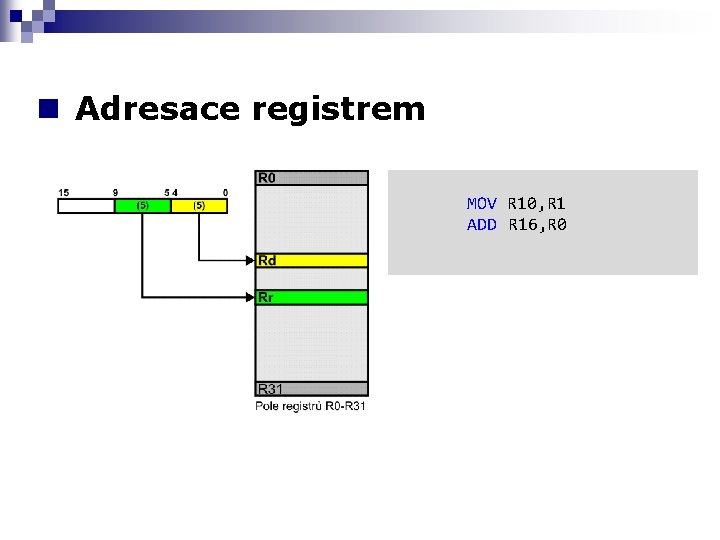 Adresace registrem

15 9 5 4 0
(5) (5)

R0
Rd
Rr
R31
Pole registrů R0-R31

MOV R10,R1
ADD R16,R0